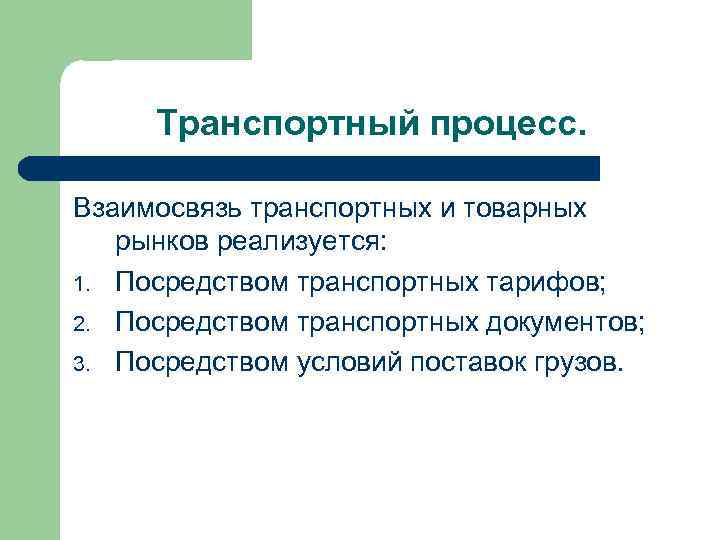 Транспортный процесс.

Взаимосвязь транспортных и товарных рынков реализуется:

1. Посредством транспортных тарифов;
2. Посредством транспортных документов;
3. Посредством условий поставок грузов.